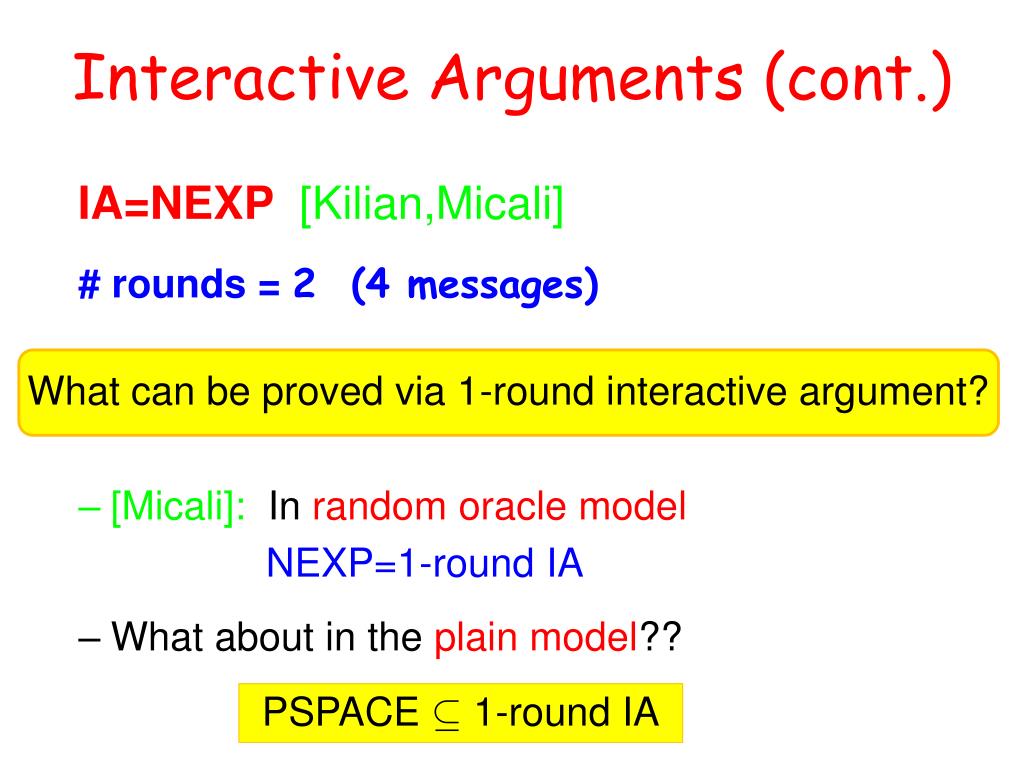 Interactive Arguments (cont.)

IA=NEXP [Kilian,Micali]

# rounds = 2 (4 messages)

What can be proved via 1-round interactive argument?

– [Micali]: In random oracle model
NEXP=1-round IA

– What about in the plain model??

PSPACE $\subseteq$ 1-round IA